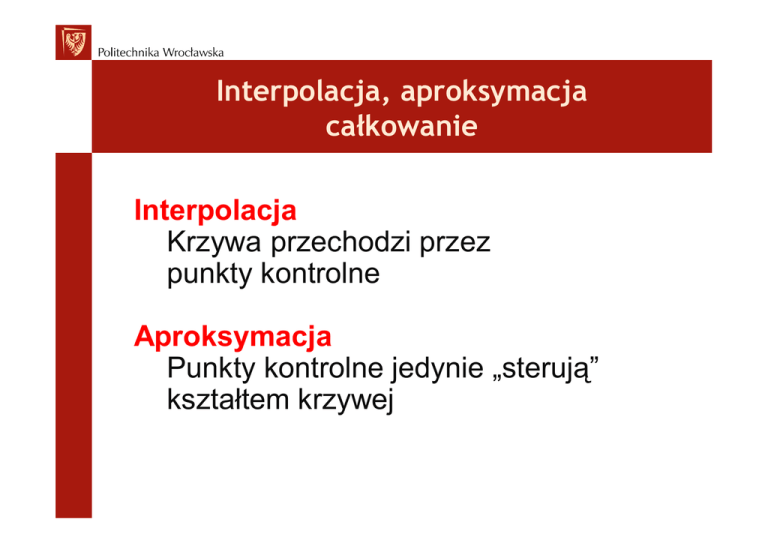 Politechnika Wrocławska

Interpolacja, aproksymacja całkowanie

Interpolacja
Krzywa przechodzi przez punkty kontrolne

Aproksymacja
Punkty kontrolne jedynie „sterują” kształtem krzywej